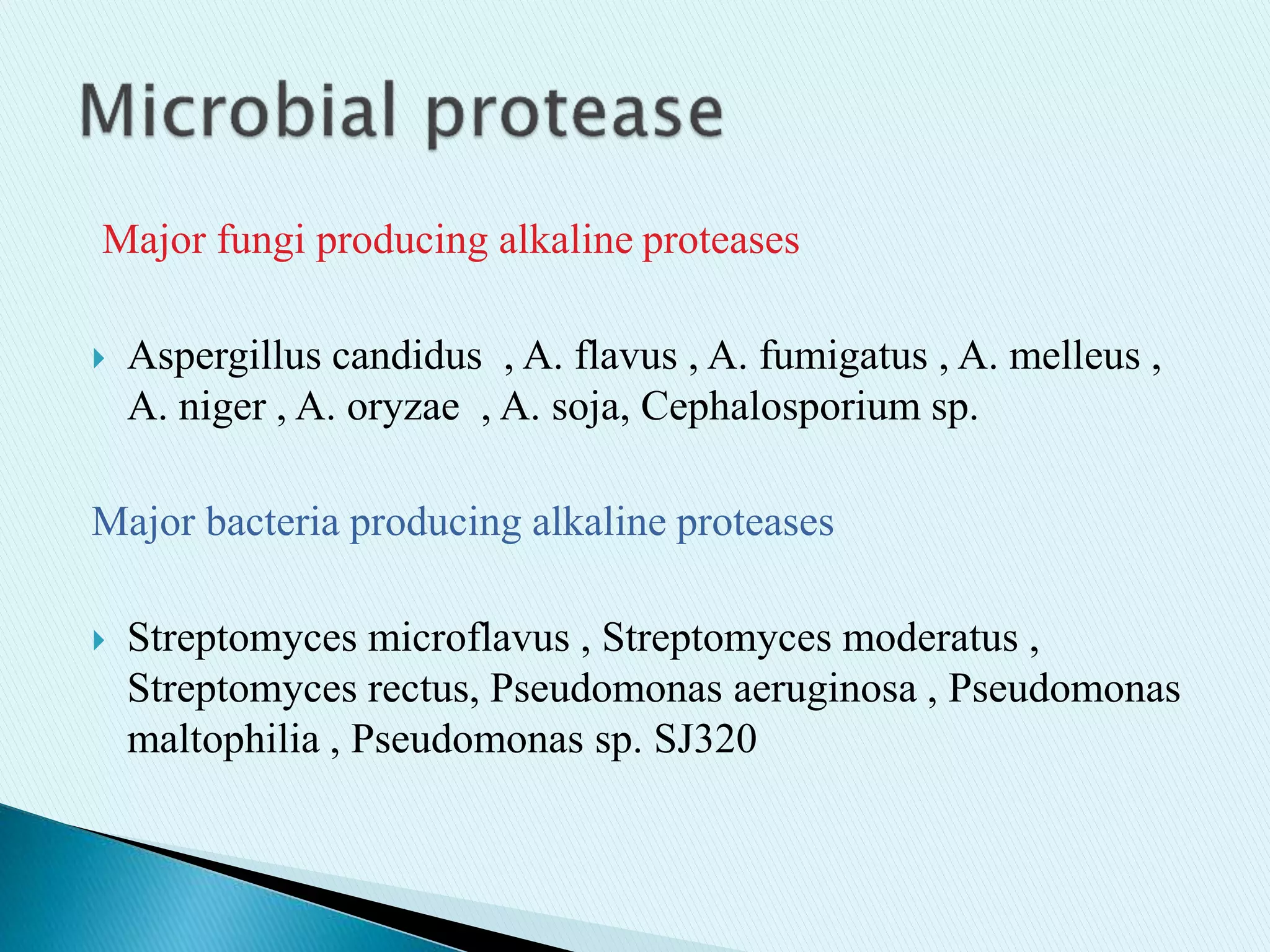 Microbial protease

Major fungi producing alkaline proteases

Aspergillus candidus , A. flavus , A. fumigatus , A. melleus , A. niger , A. oryzae , A. soja, Cephalosporium sp.

Major bacteria producing alkaline proteases

Streptomyces microflavus , Streptomyces moderatus , Streptomyces rectus, Pseudomonas aeruginosa , Pseudomonas maltophilia , Pseudomonas sp. SJ320